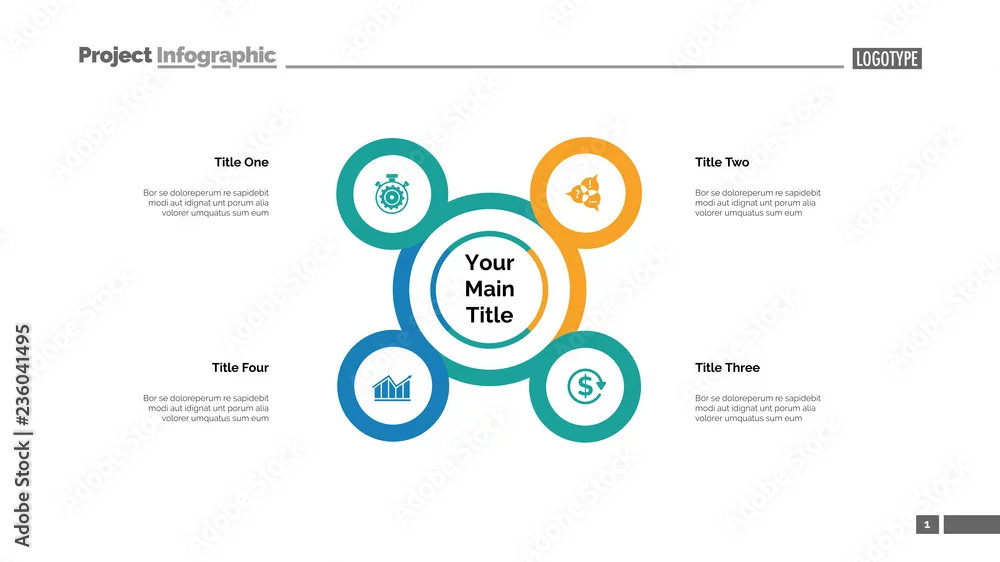 Project Infographic

LOGOTYPE

Title One

Bor se doloreperum re sapidebit modi aut idignat unt porum alia volorer umquatus sum eum

Title Two

Bor se doloreperum re sapidebit modi aut idignat unt porum alia volorer umquatus sum eum

Your Main Title

Title Four

Bor se doloreperum re sapidebit modi aut idignat unt porum alia volorer umquatus sum eum

Title Three

Bor se doloreperum re sapidebit modi aut idignat unt porum alia volorer umquatus sum eum

Adobe Stock | #236041495

1